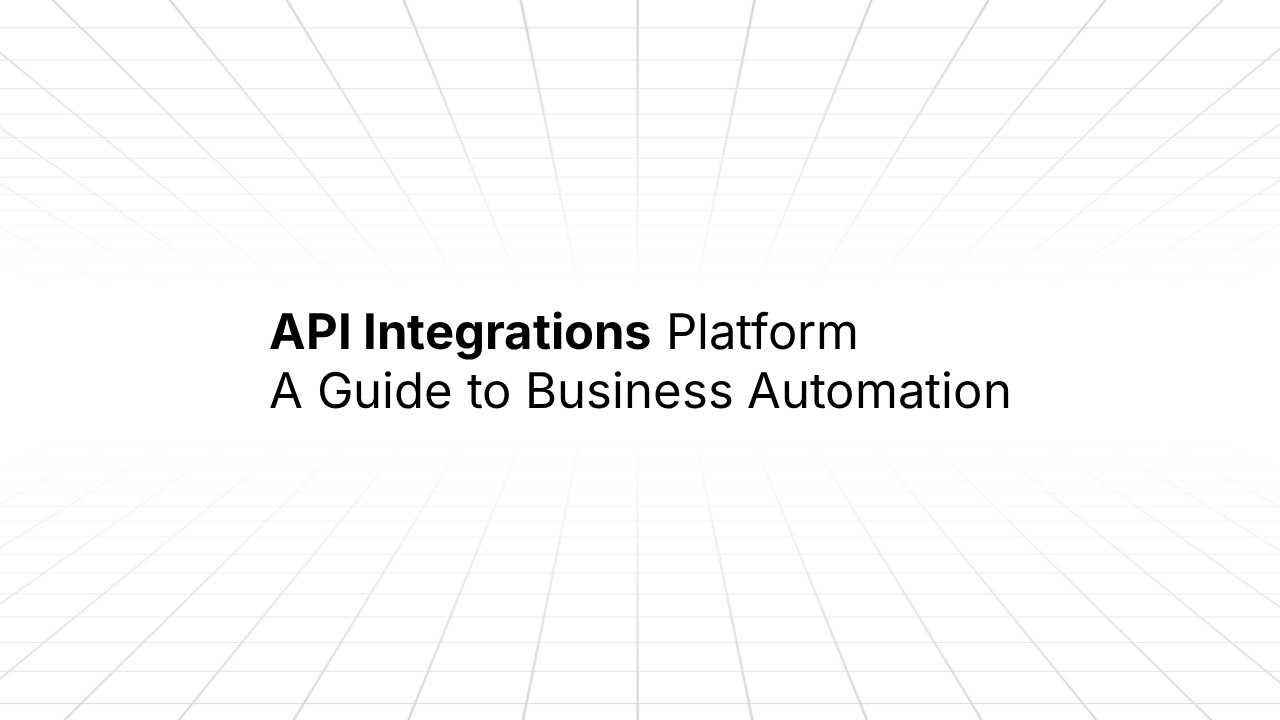 API Integrations Platform
A Guide to Business Automation